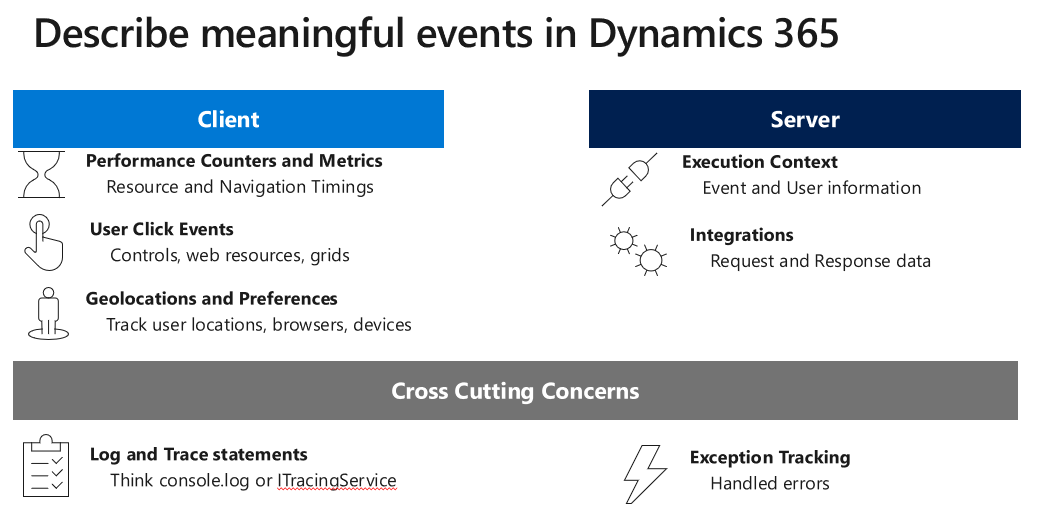 Describe meaningful events in Dynamics 365

Client

Performance Counters and Metrics
Resource and Navigation Timings

User Click Events
Controls, web resources, grids

Geolocations and Preferences
Track user locations, browsers, devices

Server

Execution Context
Event and User information

Integrations
Request and Response data

Cross Cutting Concerns

Log and Trace statements
Think console.log or ITracingService

Exception Tracking
Handled errors